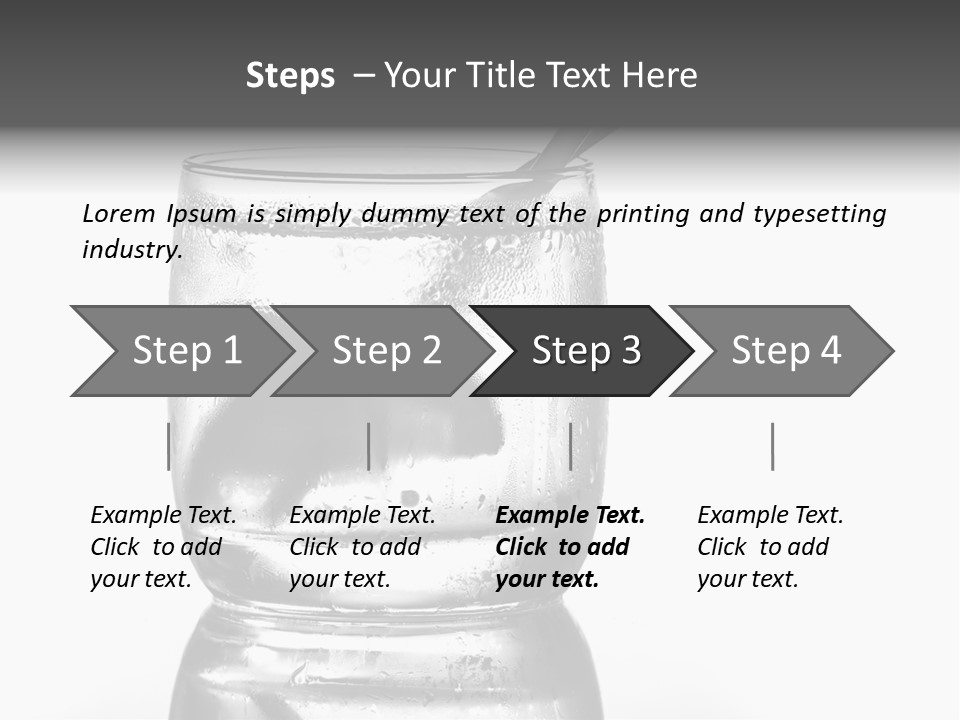 Steps – Your Title Text Here

Lorem Ipsum is simply dummy text of the printing and typesetting industry.

Step 1

Step 2

Step 3

Step 4

Example Text. Click to add your text.

Example Text. Click to add your text.

Example Text. Click to add your text.

Example Text. Click to add your text.